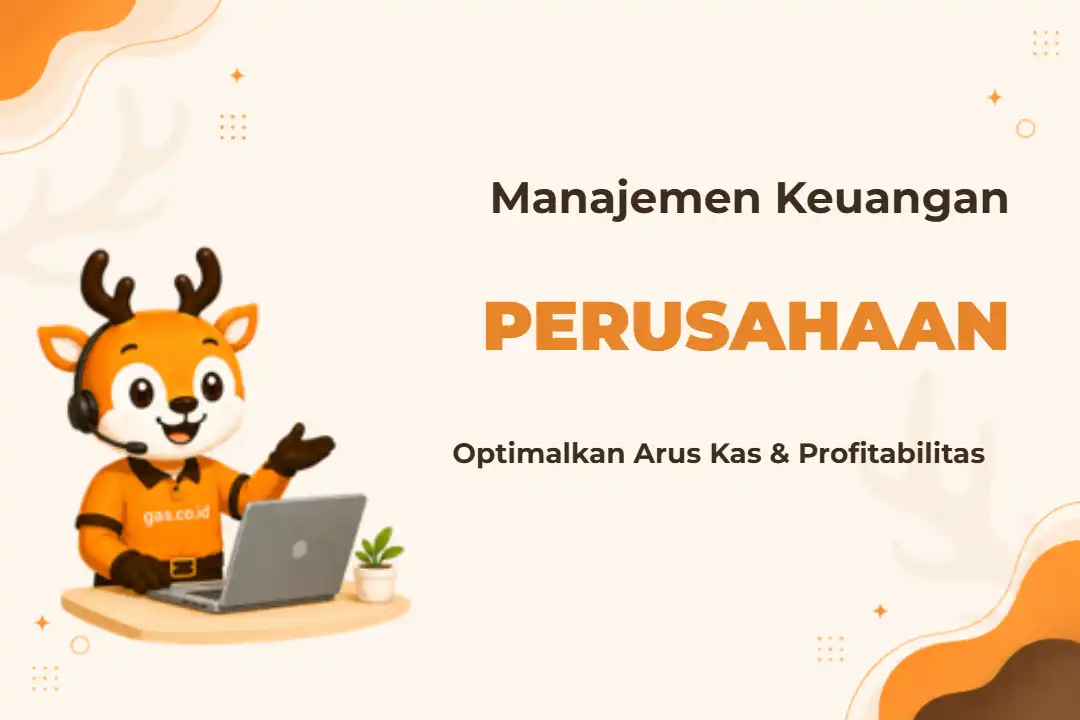 Manajemen Keuangan

PERUSAHAAN

Optimalkan Arus Kas & Profitabilitas

gas.co.id